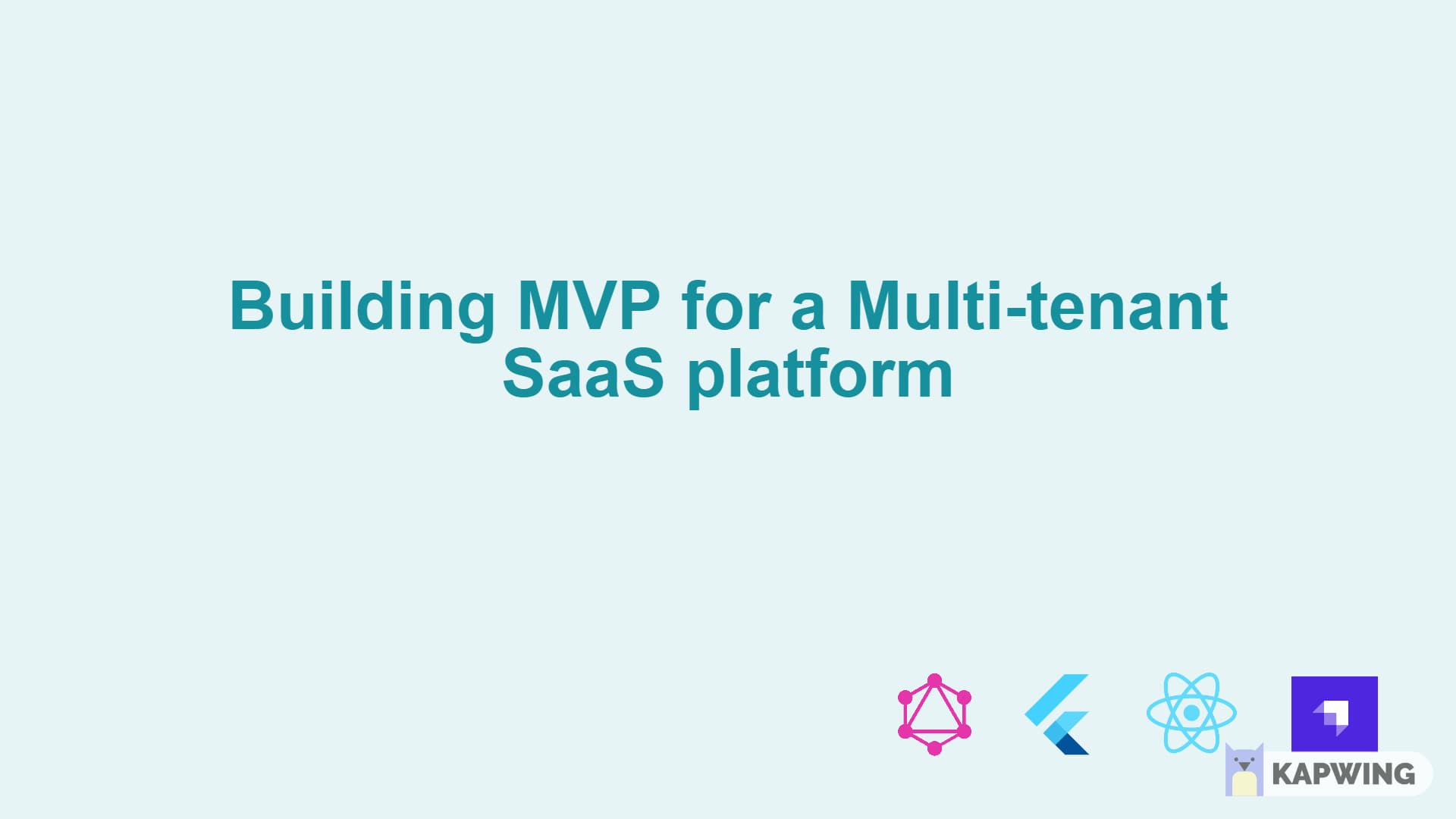 Building MVP for a Multi-tenant SaaS platform

KAPWING